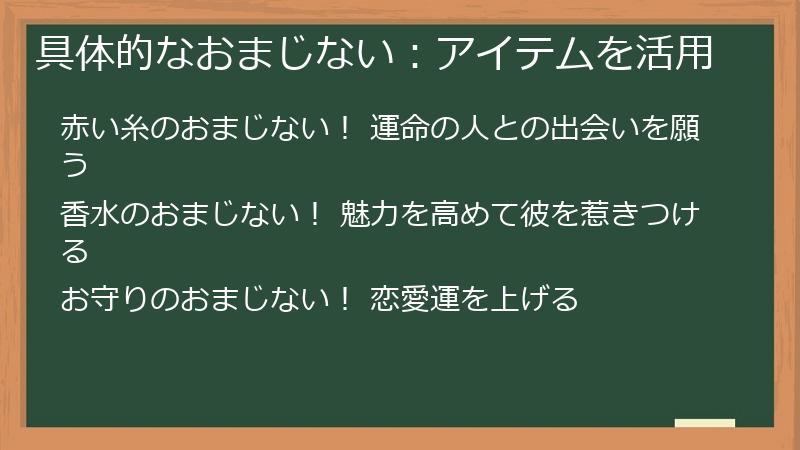 具体的なおまじない：アイテムを活用

赤い糸のおまじない！ 運命の人との出会いを願う

香水のおまじない！ 魅力を高めて彼を惹きつける

お守りのおまじない！ 恋愛運を上げる